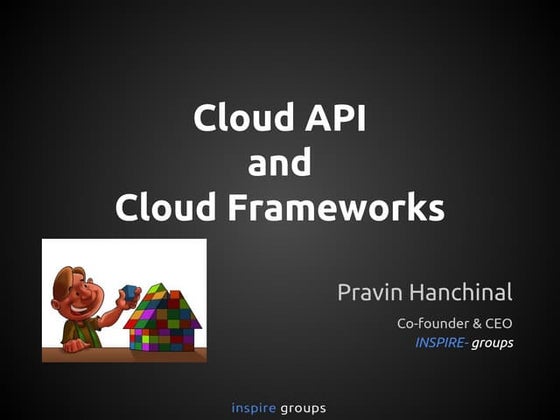 Cloud API
and
Cloud Frameworks

Pravin Hanchinal

Co-founder & CEO
INSPIRE- groups

inspire groups